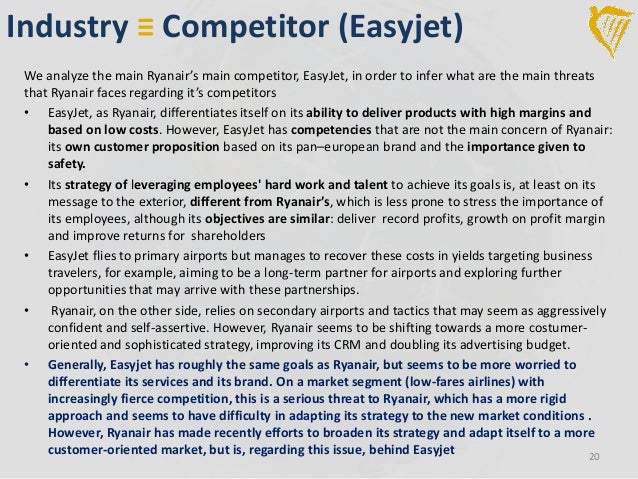 Industry ≡ Competitor (Easyjet)

We analyze the main Ryanair's main competitor, EasyJet, in order to infer what are the main threats that Ryanair faces regarding it's competitors

• EasyJet, as Ryanair, differentiates itself on its ability to deliver products with high margins and based on low costs. However, EasyJet has competencies that are not the main concern of Ryanair: its own customer proposition based on its pan–european brand and the importance given to safety.

• Its strategy of leveraging employees' hard work and talent to achieve its goals is, at least on its message to the exterior, different from Ryanair's, which is less prone to stress the importance of its employees, although its objectives are similar: deliver record profits, growth on profit margin and improve returns for shareholders

• EasyJet flies to primary airports but manages to recover these costs in yields targeting business travelers, for example, aiming to be a long-term partner for airports and exploring further opportunities that may arrive with these partnerships.

• Ryanair, on the other side, relies on secondary airports and tactics that may seem as aggressively confident and self-assertive. However, Ryanair seems to be shifting towards a more costumer-oriented and sophisticated strategy, improving its CRM and doubling its advertising budget.

• Generally, Easyjet has roughly the same goals as Ryanair, but seems to be more worried to differentiate its services and its brand. On a market segment (low-fares airlines) with increasingly fierce competition, this is a serious threat to Ryanair, which has a more rigid approach and seems to have difficulty in adapting its strategy to the new market conditions . However, Ryanair has made recently efforts to broaden its strategy and adapt itself to a more customer-oriented market, but is, regarding this issue, behind Easyjet

20